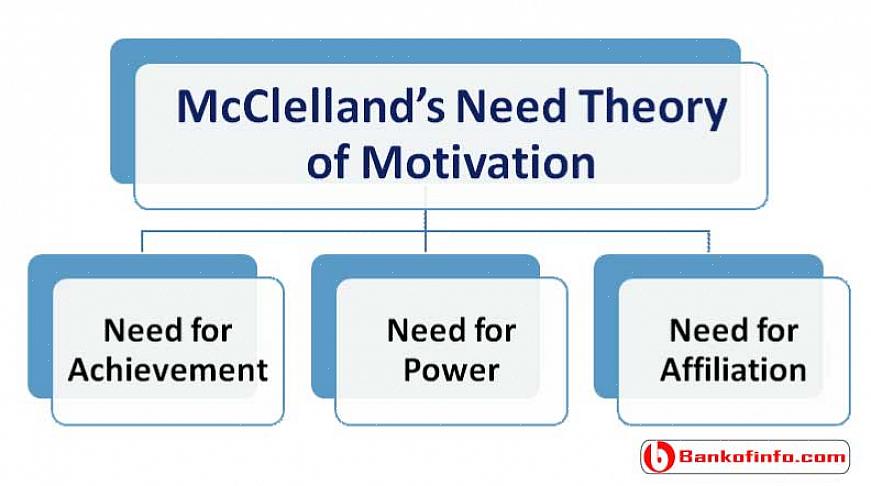 McClelland's Need Theory of Motivation

Need for Achievement

Need for Power

Need for Affiliation

Bankofinfo.com